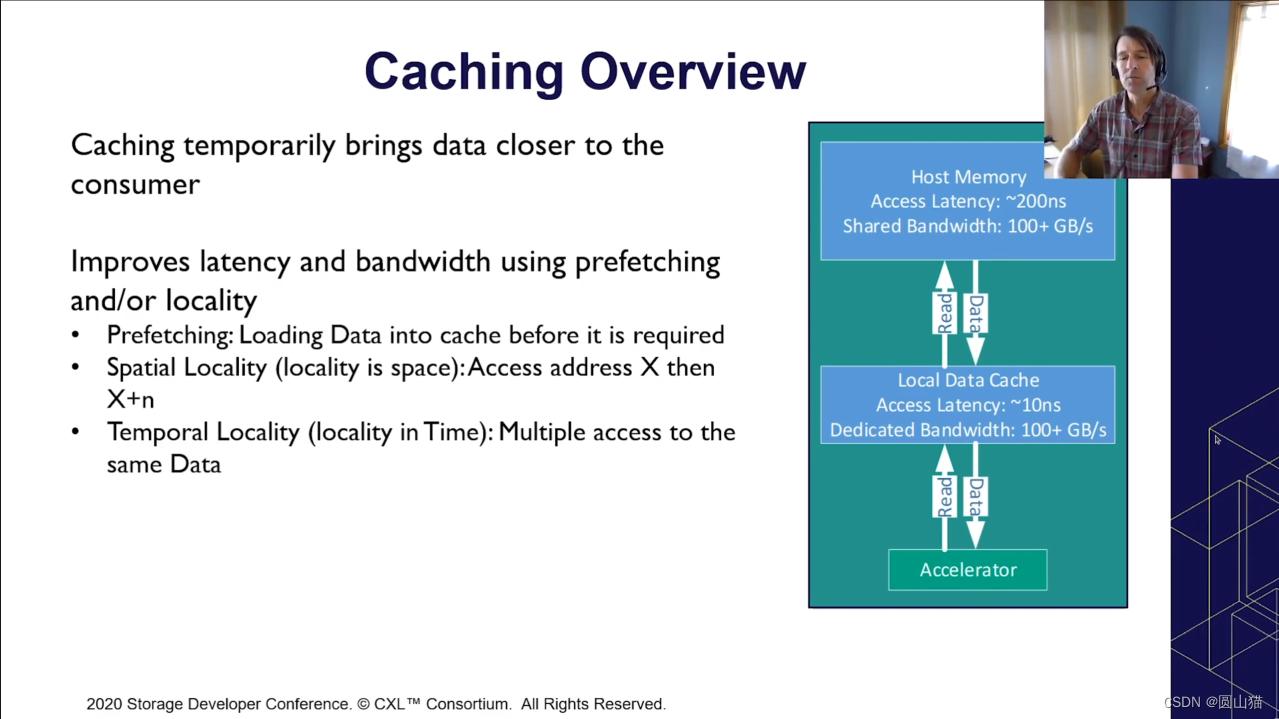 Caching Overview

Caching temporarily brings data closer to the consumer

Improves latency and bandwidth using prefetching and/or locality
• Prefetching: Loading Data into cache before it is required
• Spatial Locality (locality is space): Access address X then X+n
• Temporal Locality (locality in Time): Multiple access to the same Data

Host Memory
Access Latency: ~200ns
Shared Bandwidth: 100+ GB/s

Read
Data

Local Data Cache
Access Latency: ~10ns
Dedicated Bandwidth: 100+ GB/s

Read
Data

Accelerator

2020 Storage Developer Conference. © CXL™ Consortium. All Rights Reserved.

CSDN @圆山猫